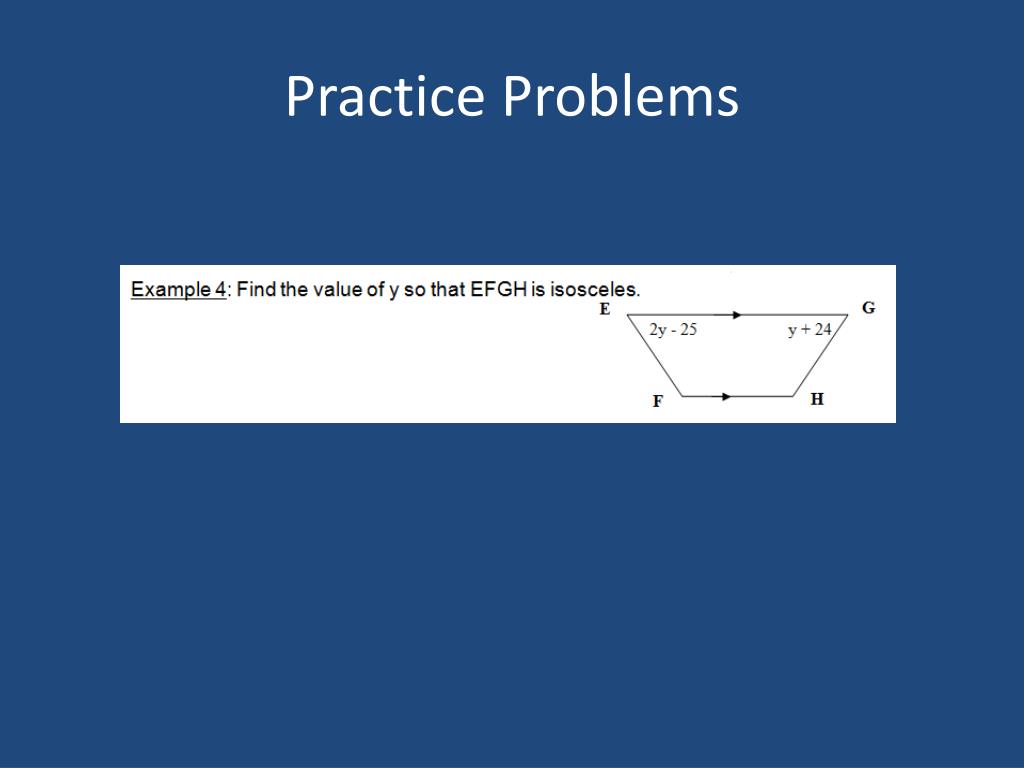 Practice Problems

Example 4: Find the value of y so that EFGH is isosceles.

E
G
$2y - 25$
$y + 24$
F
H